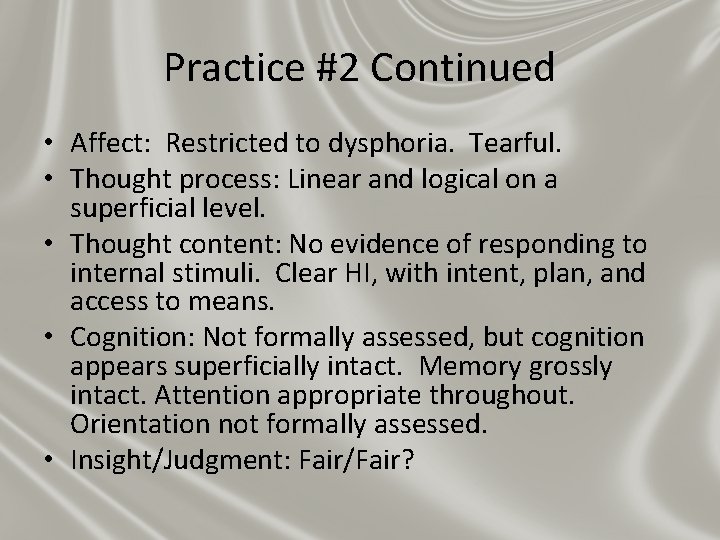 Practice #2 Continued

• Affect: Restricted to dysphoria. Tearful.
• Thought process: Linear and logical on a superficial level.
• Thought content: No evidence of responding to internal stimuli. Clear HI, with intent, plan, and access to means.
• Cognition: Not formally assessed, but cognition appears superficially intact. Memory grossly intact. Attention appropriate throughout. Orientation not formally assessed.
• Insight/Judgment: Fair/Fair?